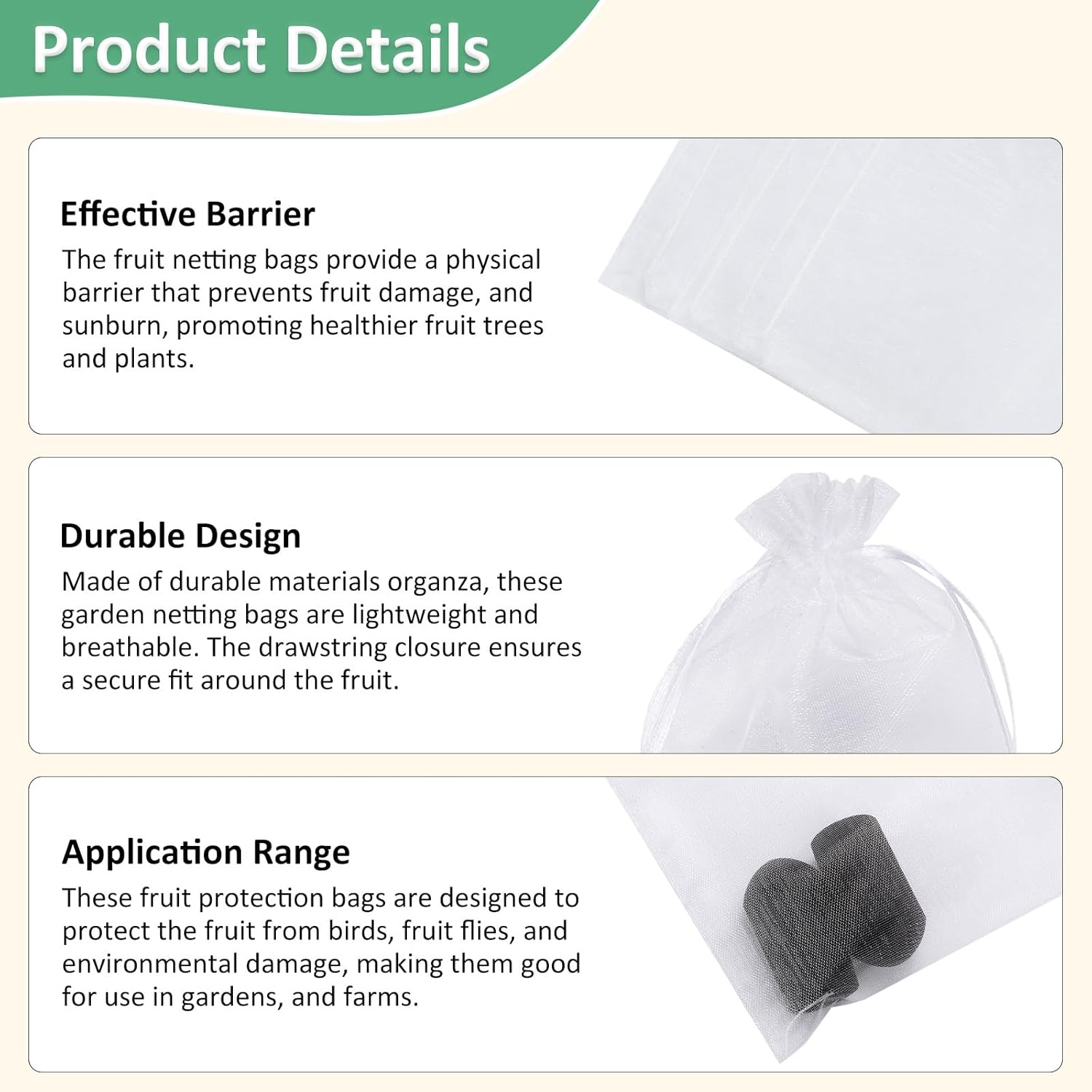 Product Details

Effective Barrier

The fruit netting bags provide a physical barrier that prevents fruit damage, and sunburn, promoting healthier fruit trees and plants.

Durable Design

Made of durable materials organza, these garden netting bags are lightweight and breathable. The drawstring closure ensures a secure fit around the fruit.

Application Range

These fruit protection bags are designed to protect the fruit from birds, fruit flies, and environmental damage, making them good for use in gardens, and farms.